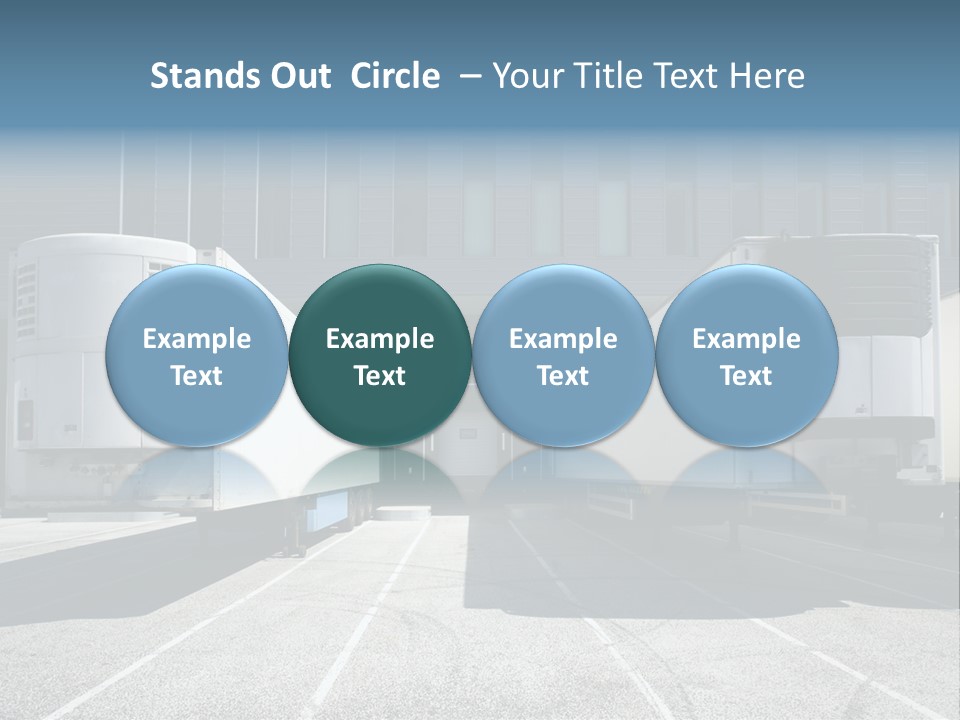 Stands Out Circle – Your Title Text Here

Example Text

Example Text

Example Text

Example Text